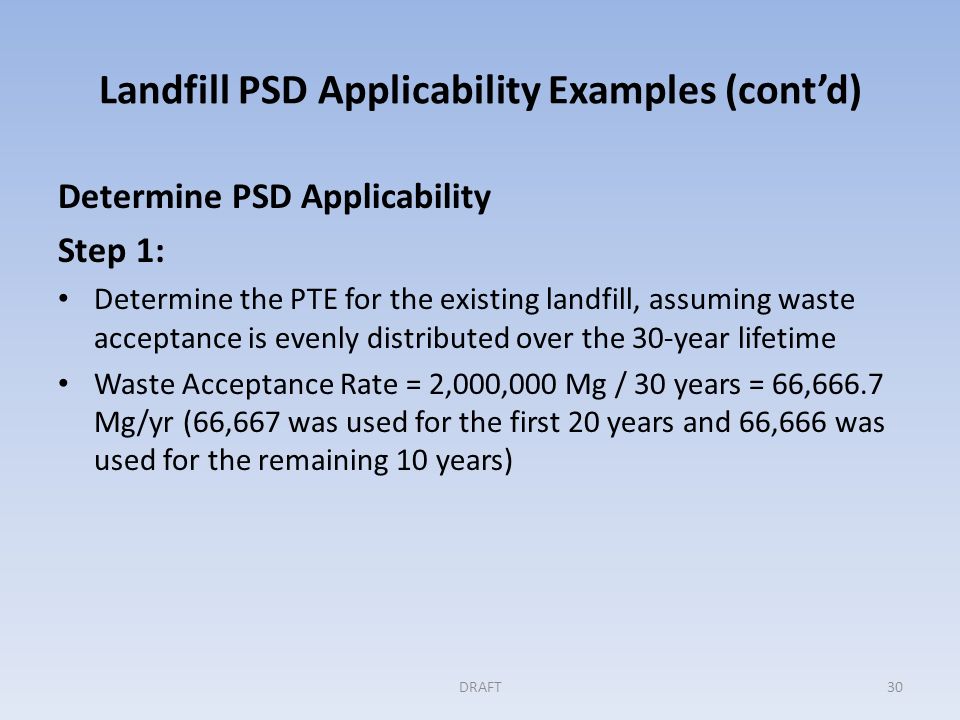 Landfill PSD Applicability Examples (cont’d)

Determine PSD Applicability

Step 1:

• Determine the PTE for the existing landfill, assuming waste acceptance is evenly distributed over the 30-year lifetime

• Waste Acceptance Rate = 2,000,000 Mg / 30 years = 66,666.7 Mg/yr (66,667 was used for the first 20 years and 66,666 was used for the remaining 10 years)

DRAFT

30